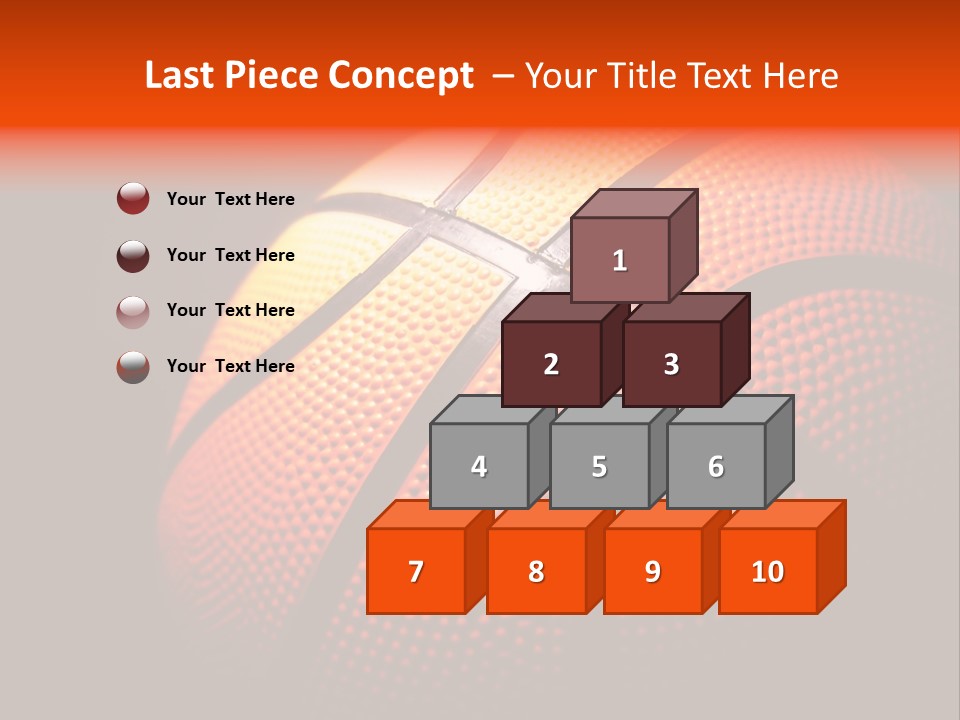 Last Piece Concept – Your Title Text Here

Your Text Here

Your Text Here

Your Text Here

Your Text Here

1

2

3

4

5

6

7

8

9

10